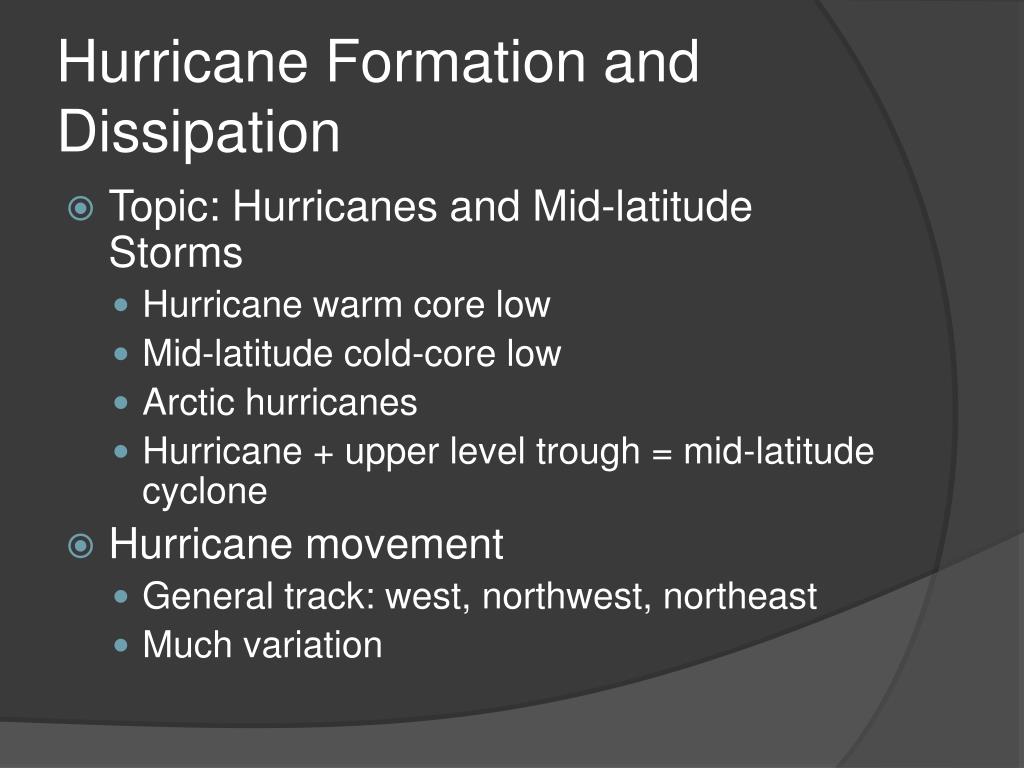 Hurricane Formation and Dissipation

Topic: Hurricanes and Mid-latitude Storms

Hurricane warm core low

Mid-latitude cold-core low

Arctic hurricanes

Hurricane + upper level trough = mid-latitude cyclone

Hurricane movement

General track: west, northwest, northeast

Much variation